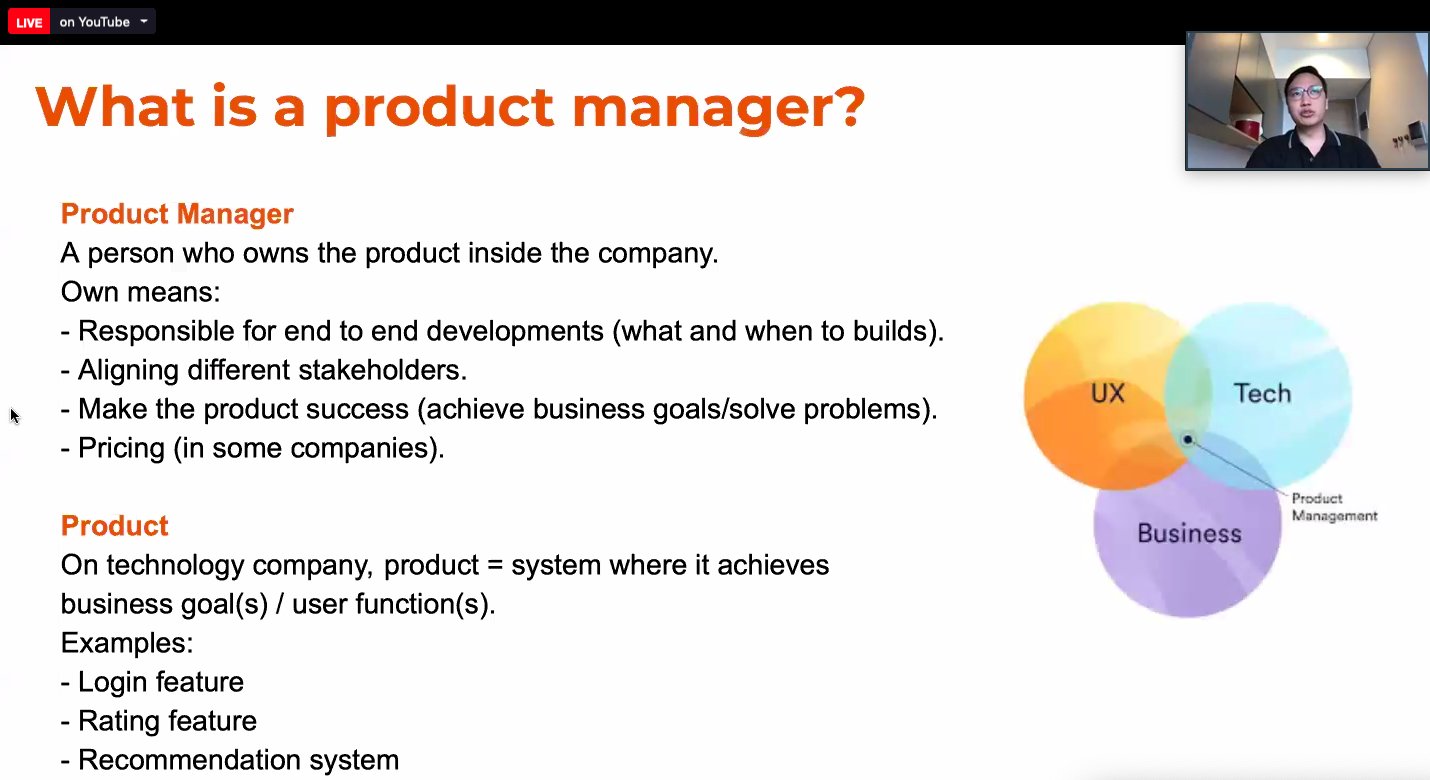 LIVE on YouTube

What is a product manager?

Product Manager
A person who owns the product inside the company.
Own means:
- Responsible for end to end developments (what and when to builds).
- Aligning different stakeholders.
- Make the product success (achieve business goals/solve problems).
- Pricing (in some companies).

Product
On technology company, product = system where it achieves business goal(s) / user function(s).
Examples:
- Login feature
- Rating feature
- Recommendation system

UX
Tech
Business
Product Management